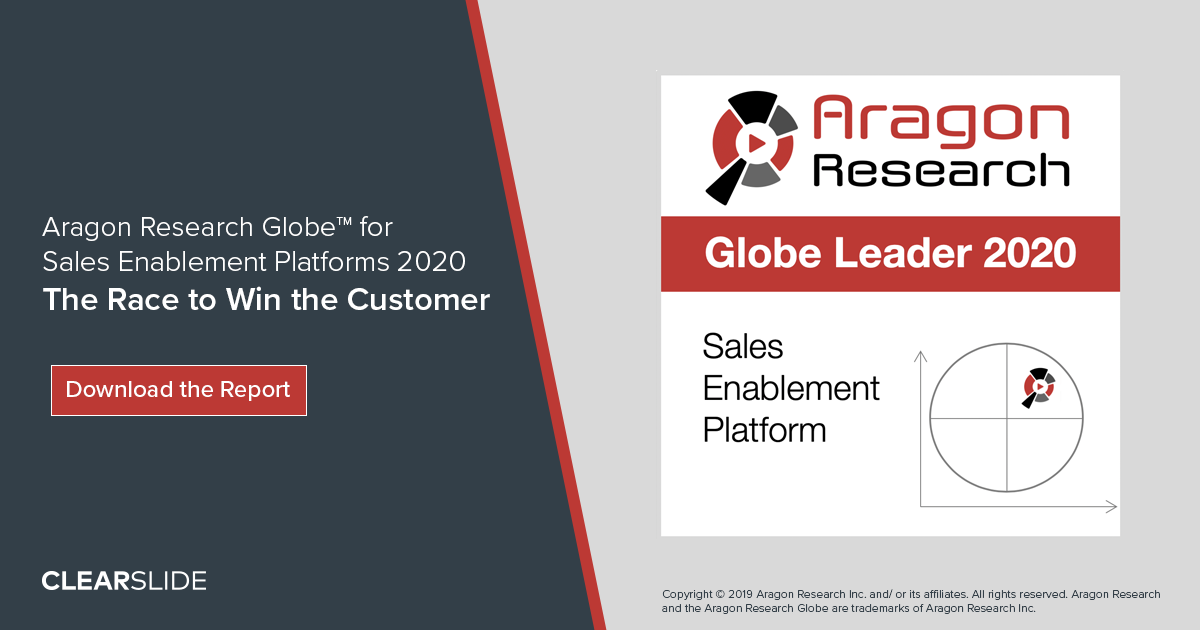 Aragon Research Globe™ for Sales Enablement Platforms 2020
The Race to Win the Customer

Download the Report

CLEARSLIDE

Aragon
Research

Globe Leader 2020

Sales
Enablement
Platform

Copyright © 2019 Aragon Research Inc. and/ or its affiliates. All rights reserved. Aragon Research and the Aragon Research Globe are trademarks of Aragon Research Inc.